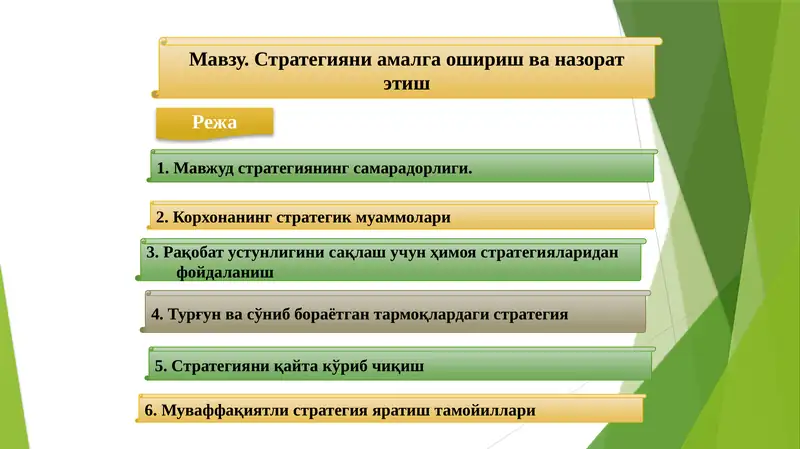 Мавзу. Стратегияни амалга ошириш ва назорат этиш

Режа

1. Мавжуд стратегиянинг самарадорлиги.

2. Корхонанинг стратегик муаммолари

3. Рақобат устунлигини сақлаш учун ҳимоя стратегияларидан фойдаланиш

4. Турғун ва сўниб бораётган тармоқлардаги стратегия

5. Стратегияни қайта кўриб чиқиш

6. Муваффақиятли стратегия яратиш тамойиллари